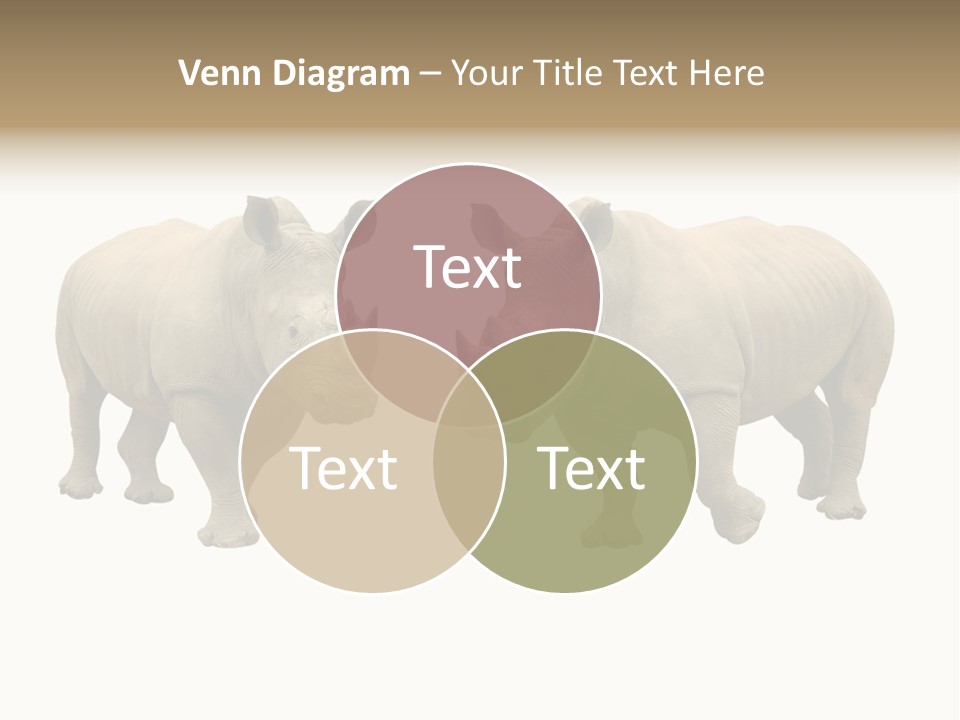 Venn Diagram – Your Title Text Here

Text

Text

Text